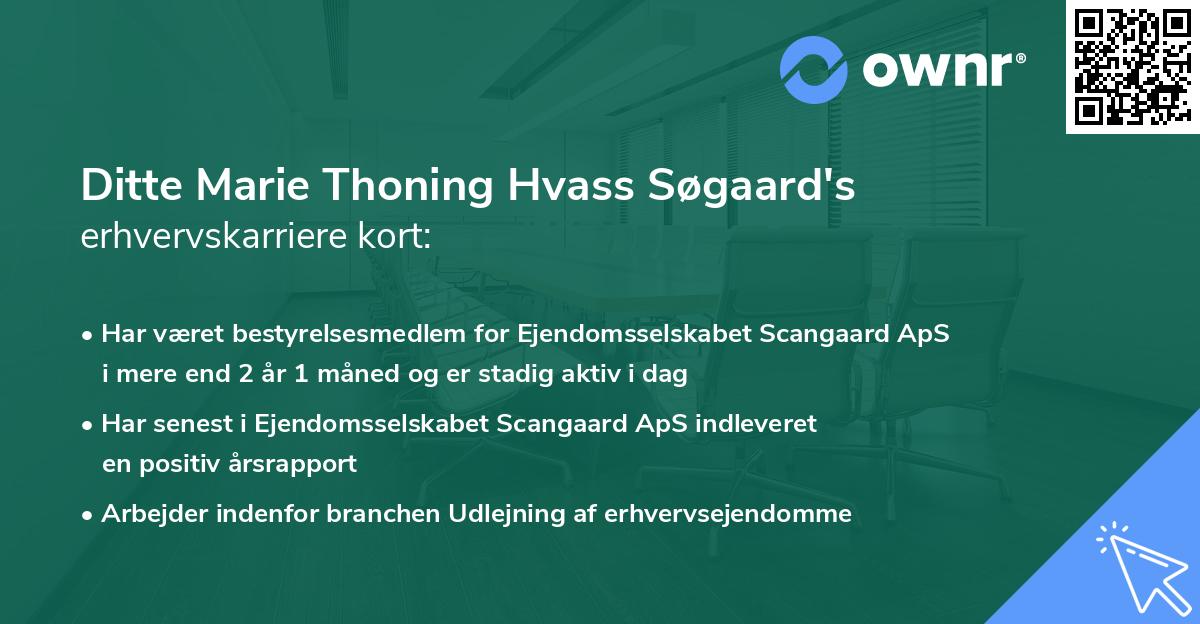 ownr®

Ditte Marie Thoning Hvass Søgaard's erhvervskarriere kort:

• Har været bestyrelsesmedlem for Ejendomsselskabet Scangaard ApS i mere end 2 år 1 måned og er stadig aktiv i dag

• Har senest i Ejendomsselskabet Scangaard ApS indleveret en positiv årsrapport

• Arbejder indenfor branchen Udlejning af erhvervsejendomme